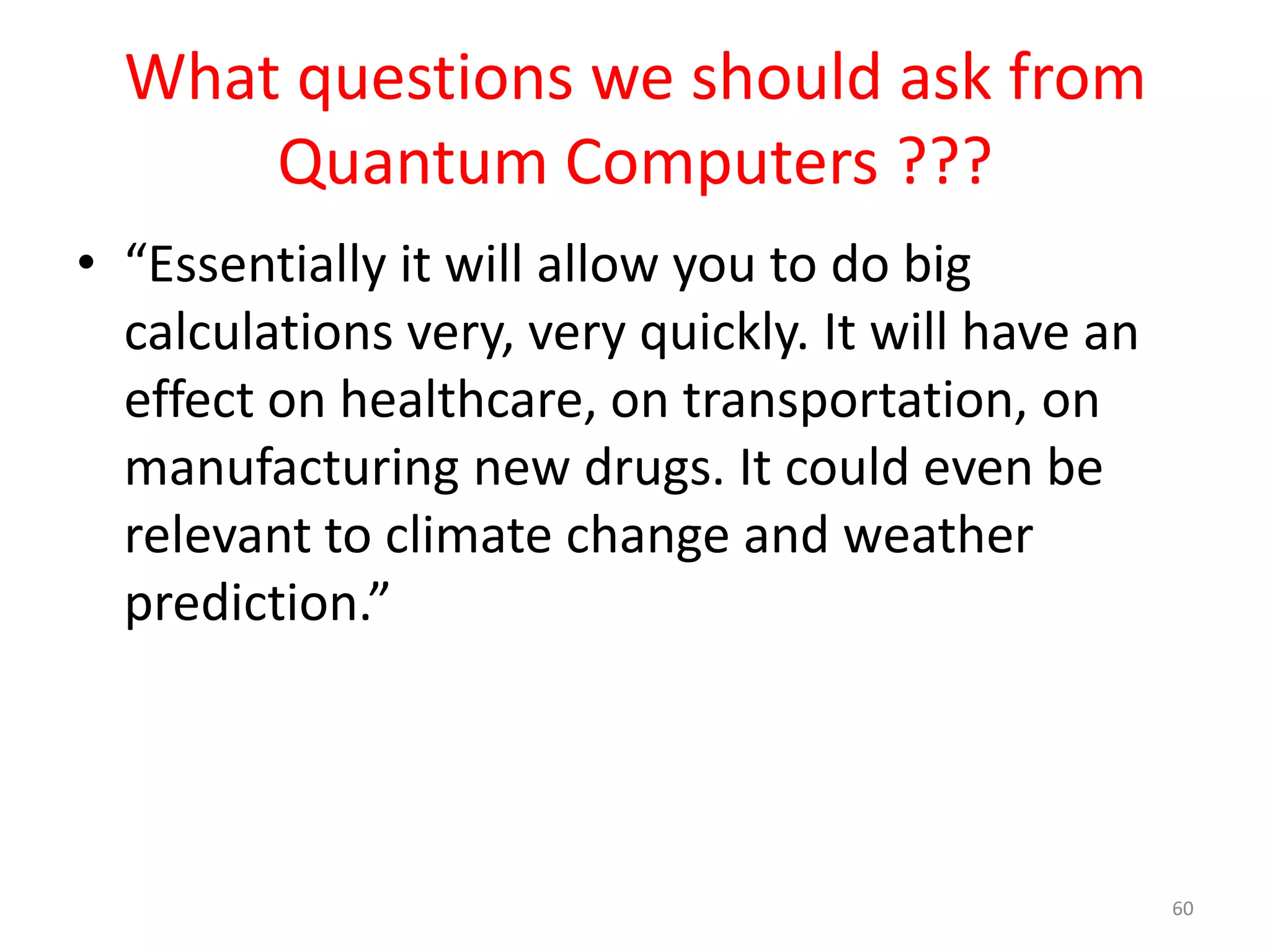 What questions we should ask from Quantum Computers ???

• “Essentially it will allow you to do big calculations very, very quickly. It will have an effect on healthcare, on transportation, on manufacturing new drugs. It could even be relevant to climate change and weather prediction.”

60